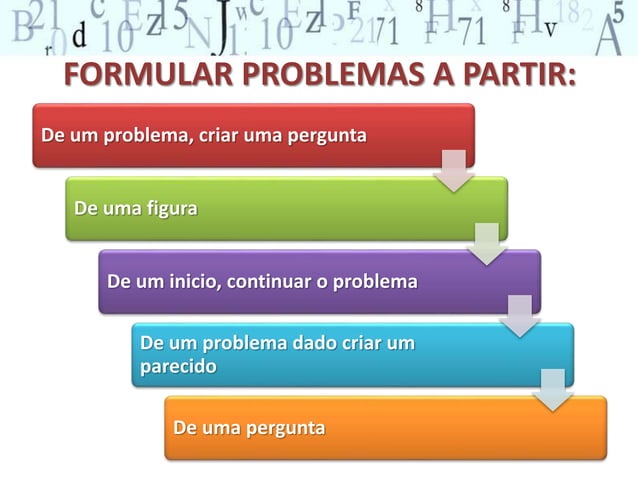 FORMULAR PROBLEMAS A PARTIR:

De um problema, criar uma pergunta

De uma figura

De um inicio, continuar o problema

De um problema dado criar um parecido

De uma pergunta